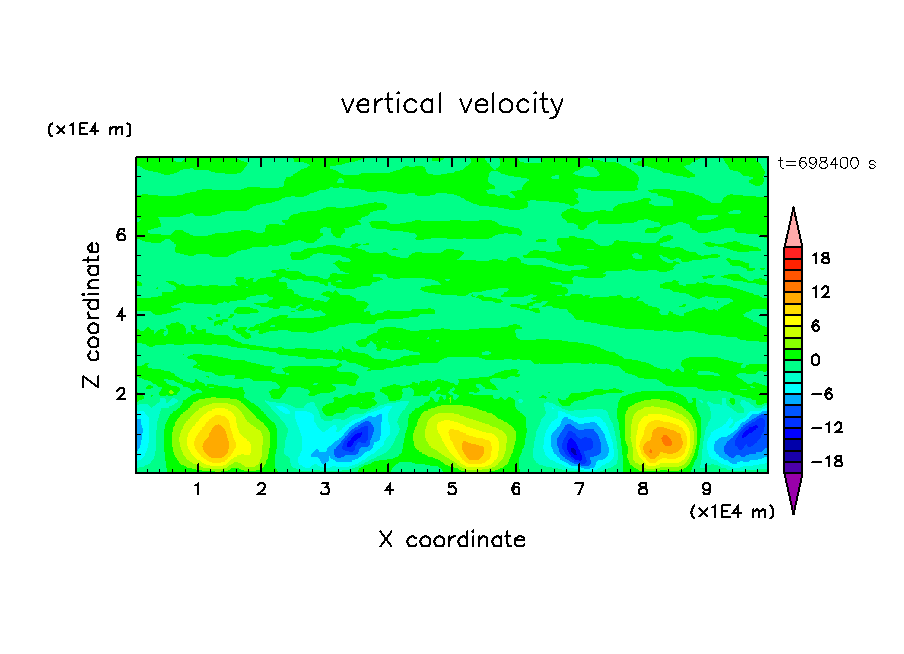 vertical velocity

(x1E4 m)

t=698400 s

Z coordinate

6
4
2

18
12
6
0
−6
−12
−18

1 2 3 4 5 6 7 8 9

(x1E4 m)

X coordinate